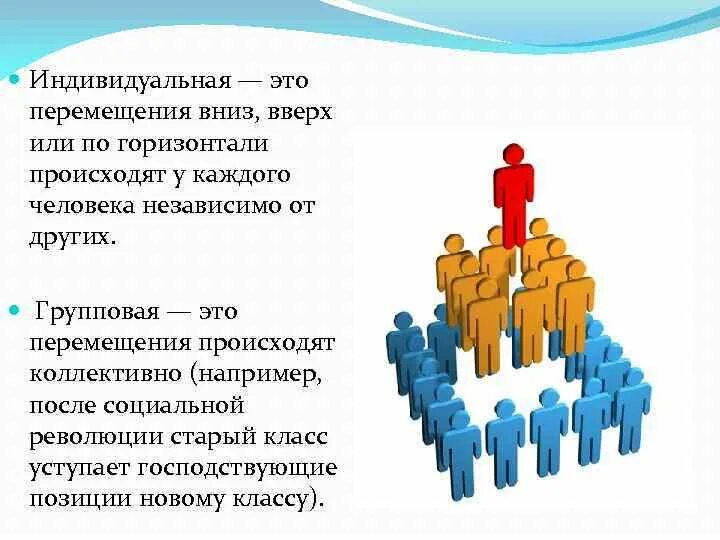 Индивидуальная — это перемещения вниз, вверх или по горизонтали происходят у каждого человека независимо от других.

Групповая — это перемещения происходят коллективно (например, после социальной революции старый класс уступает господствующие позиции новому классу).